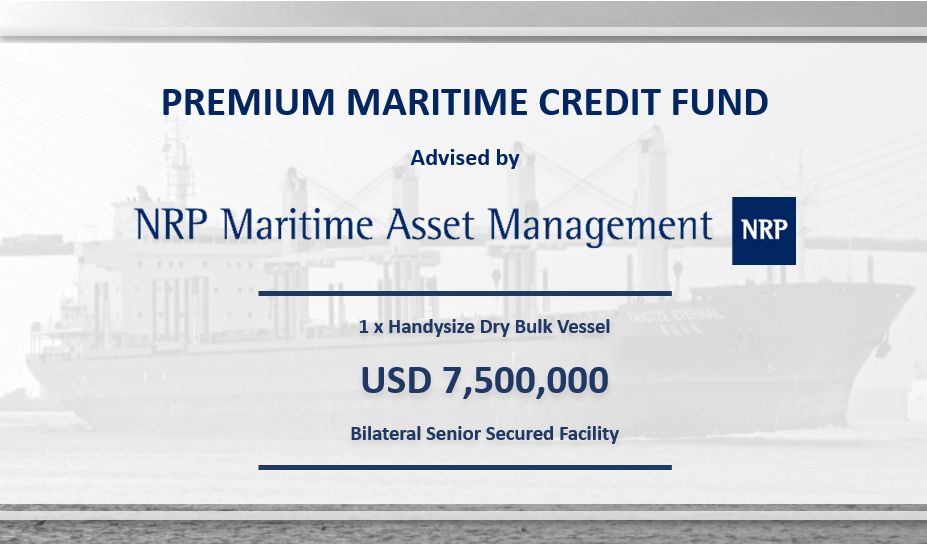 PREMIUM MARITIME CREDIT FUND

Advised by

NRP Maritime Asset Management NRP

1 x Handysize Dry Bulk Vessel

USD 7,500,000

Bilateral Senior Secured Facility